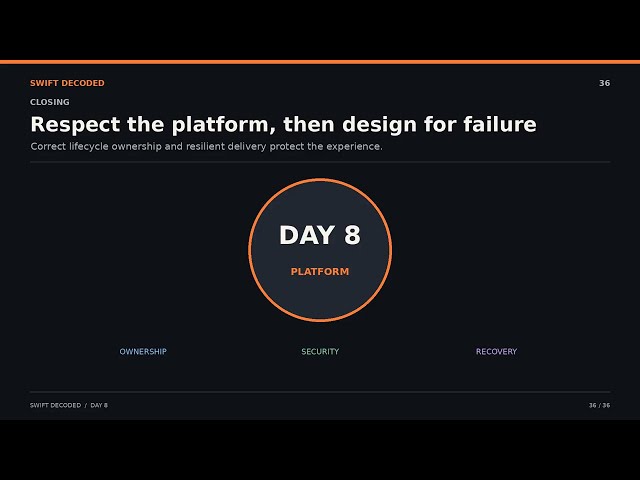 SWIFT DECODED

36

CLOSING

Respect the platform, then design for failure

Correct lifecycle ownership and resilient delivery protect the experience.

DAY 8

PLATFORM

OWNERSHIP

SECURITY

RECOVERY

SWIFT DECODED / DAY 8

36 / 36